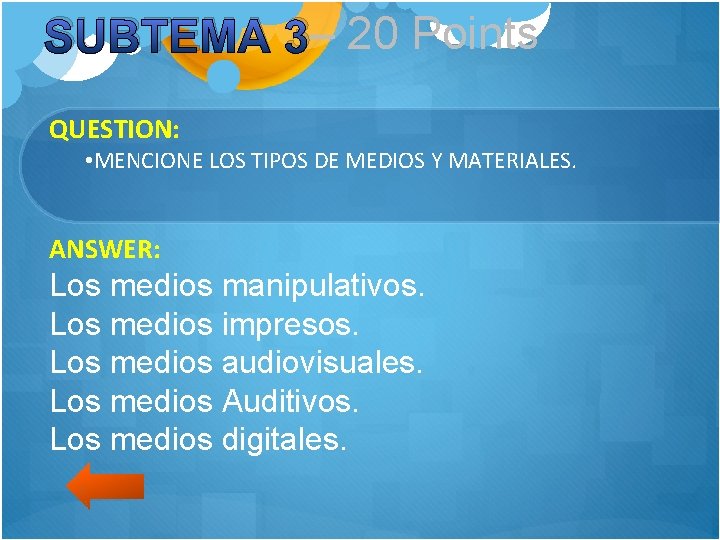 SUBTEMA 3 – 20 Points

QUESTION:

•MENCIONE LOS TIPOS DE MEDIOS Y MATERIALES.

ANSWER:

Los medios manipulativos.
Los medios impresos.
Los medios audiovisuales.
Los medios Auditivos.
Los medios digitales.